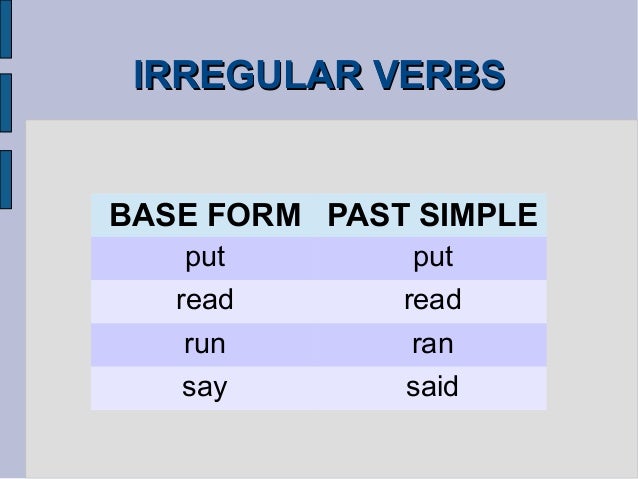 IRREGULAR VERBS

| BASE FORM | PAST SIMPLE |
|---|---|
| put | put |
| read | read |
| run | ran |
| say | said |